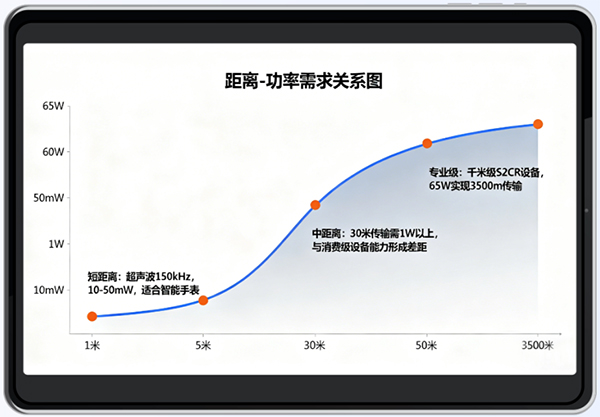 距离-功率需求关系图

65W
60W
50mW
1W
10mW

短距离：超声波150kHz，10-50mW，适合智能手表

中距离：30米传输需1W以上，与消费级设备能力形成差距

专业级：千米级S2CR设备，65W实现3500m传输

1米
5米
30米
50米
3500米